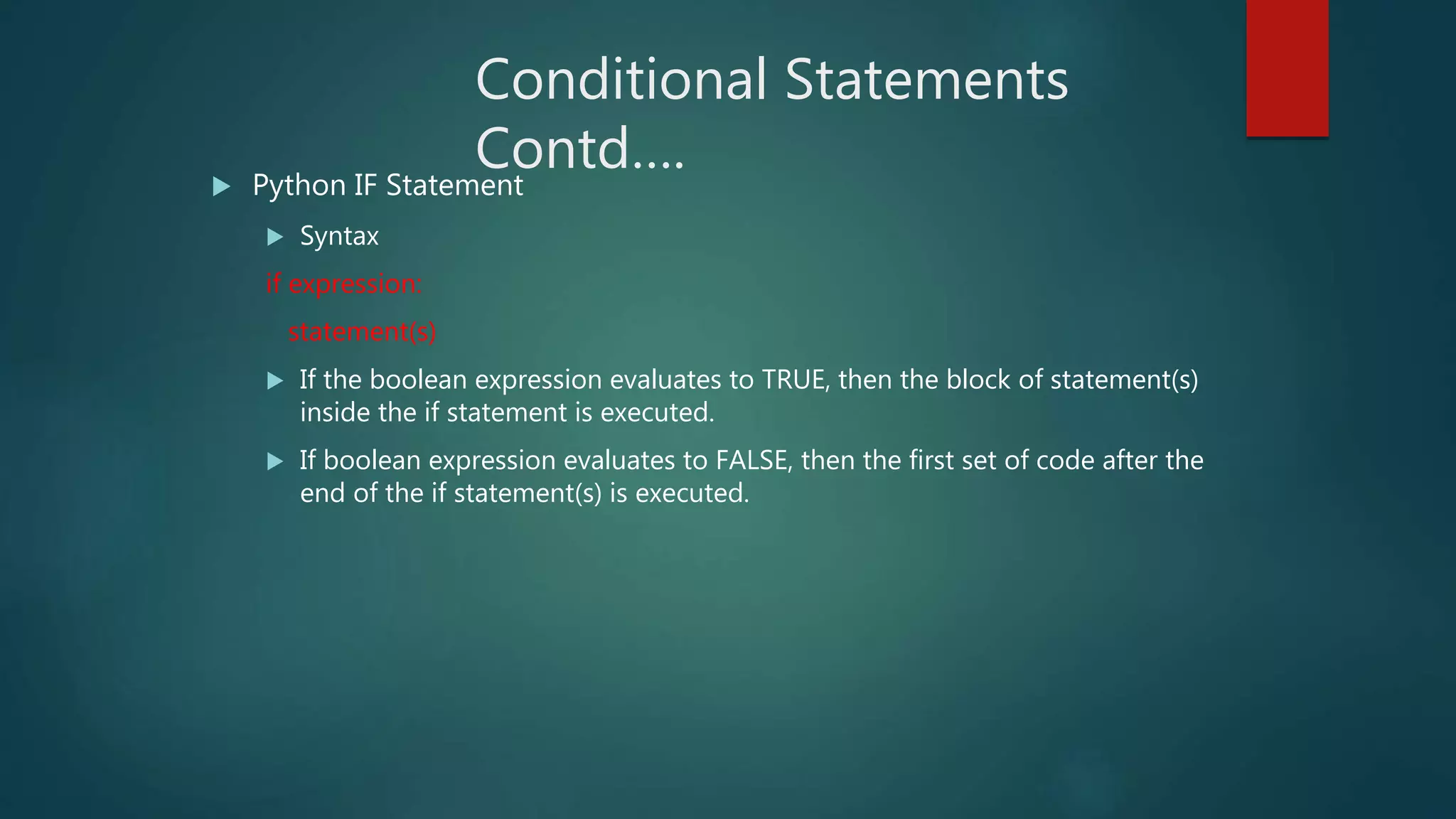 Conditional Statements Contd….

Python IF Statement

Syntax

if expression:

statement(s)

If the boolean expression evaluates to TRUE, then the block of statement(s) inside the if statement is executed.

If boolean expression evaluates to FALSE, then the first set of code after the end of the if statement(s) is executed.